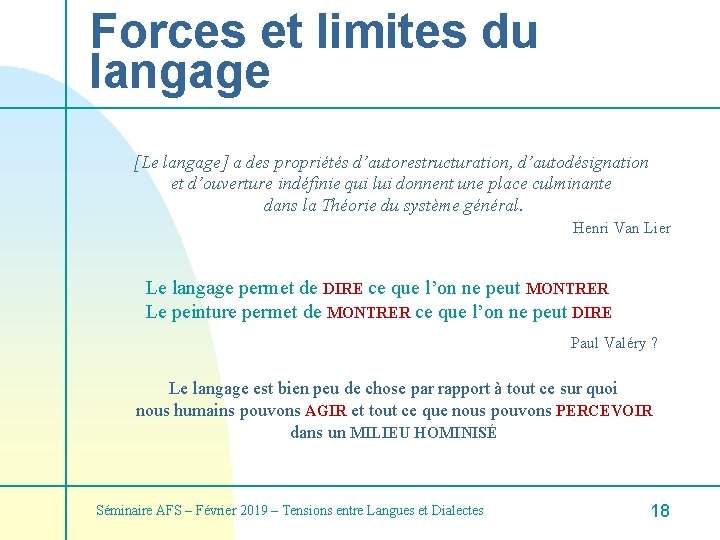 Forces et limites du langage

[Le langage] a des propriétés d'autorestructuration, d'autodésignation et d'ouverture indéfinie qui lui donnent une place culminante dans la Théorie du système général.

Henri Van Lier

Le langage permet de DIRE ce que l'on ne peut MONTRER
Le peinture permet de MONTRER ce que l'on ne peut DIRE

Paul Valéry ?

Le langage est bien peu de chose par rapport à tout ce sur quoi nous humains pouvons AGIR et tout ce que nous pouvons PERCEVOIR dans un MILIEU HOMINISÉ

Séminaire AFS – Février 2019 – Tensions entre Langues et Dialectes

18